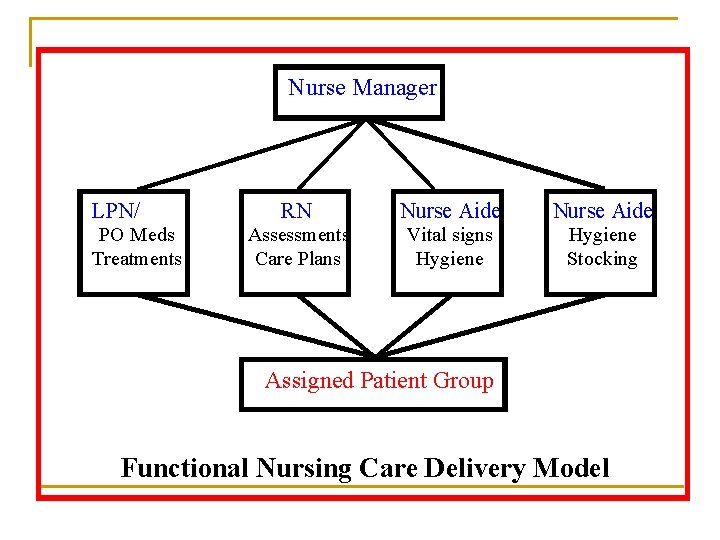 Nurse Manager

LPN/
PO Meds
Treatments

RN
Assessments
Care Plans

Nurse Aide
Vital signs
Hygiene

Nurse Aide
Hygiene
Stocking

Assigned Patient Group

Functional Nursing Care Delivery Model